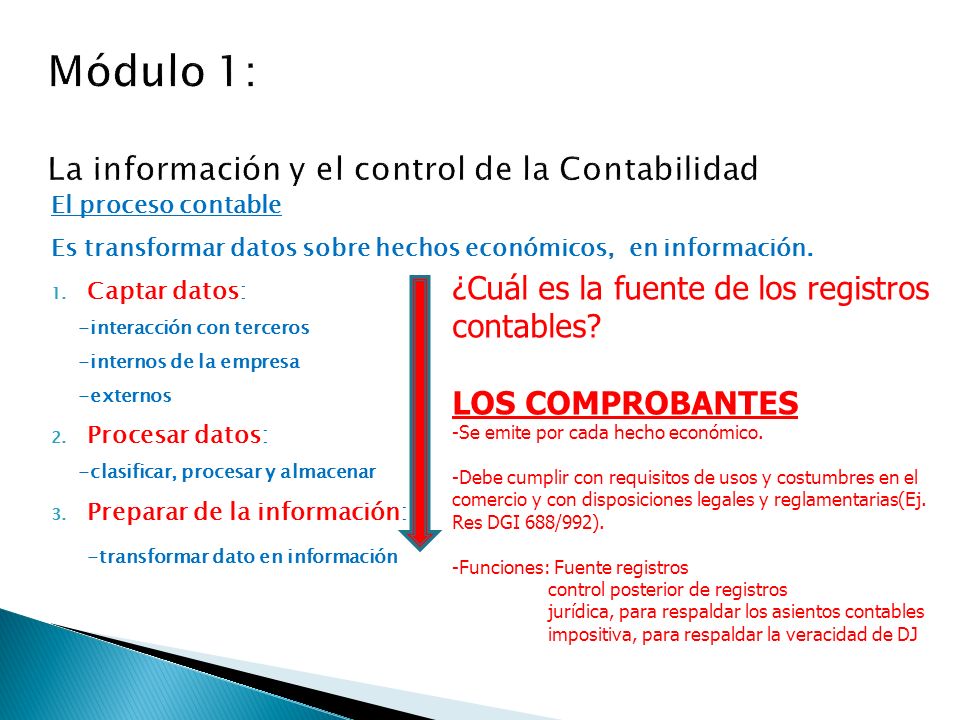 Módulo 1:

La información y el control de la Contabilidad

El proceso contable

Es transformar datos sobre hechos económicos, en información.

1. Captar datos:
-interacción con terceros
-internos de la empresa
-externos

2. Procesar datos:
-clasificar, procesar y almacenar

3. Preparar de la información:
-transformar dato en información

¿Cuál es la fuente de los registros contables?

LOS COMPROBANTES
-Se emite por cada hecho económico.

-Debe cumplir con requisitos de usos y costumbres en el comercio y con disposiciones legales y reglamentarias(Ej. Res DGI 688/992).

-Funciones: Fuente registros
control posterior de registros
jurídica, para respaldar los asientos contables
impositiva, para respaldar la veracidad de DJ